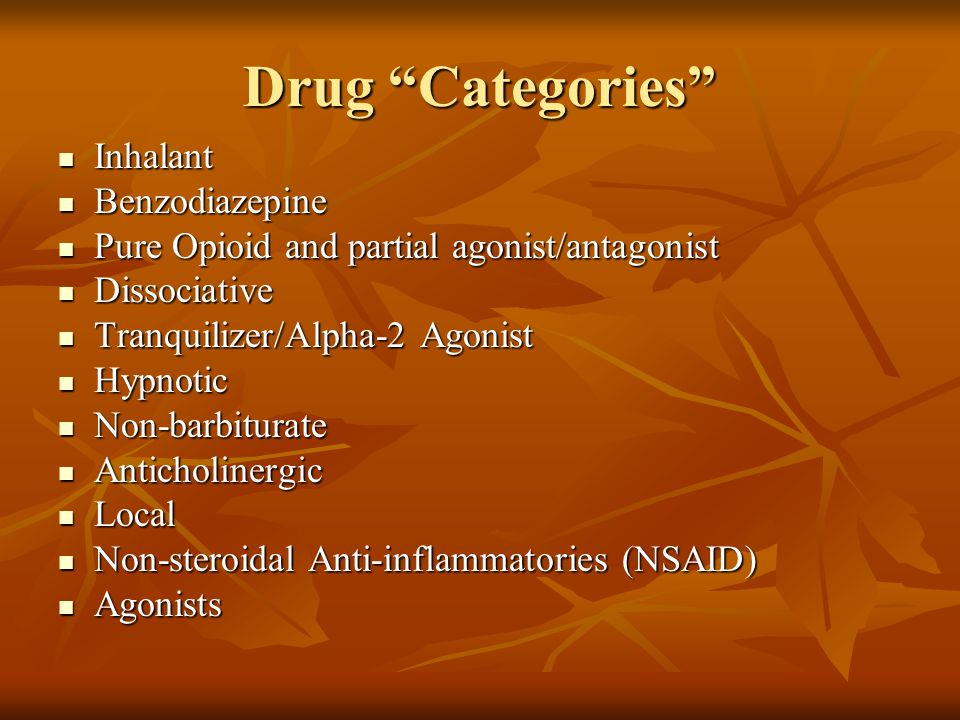 Drug “Categories”

- Inhalant
- Benzodiazepine
- Pure Opioid and partial agonist/antagonist
- Dissociative
- Tranquilizer/Alpha-2 Agonist
- Hypnotic
- Non-barbiturate
- Anticholinergic
- Local
- Non-steroidal Anti-inflammatories (NSAID)
- Agonists